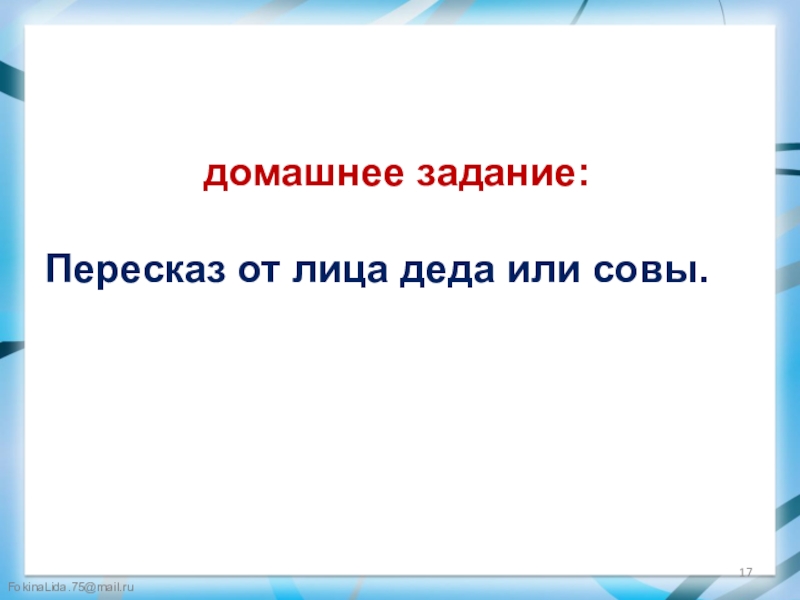 домашнее задание:

Пересказ от лица деда или совы.

17

FokinaLida.75@mail.ru